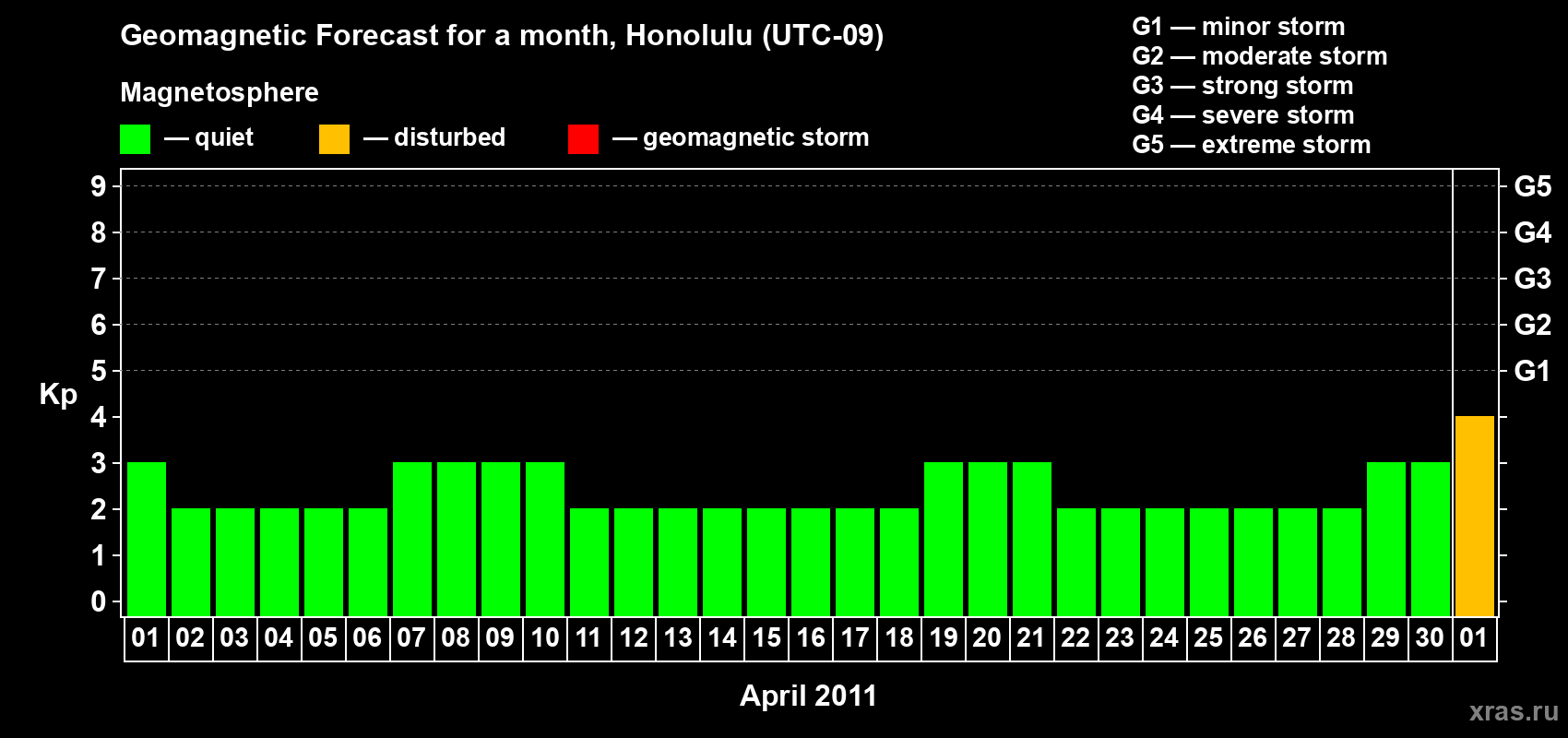 Geomagnetic Forecast for a month, Honolulu (UTC-09)

Magnetosphere

— quiet — disturbed — geomagnetic storm

G1 — minor storm
G2 — moderate storm
G3 — strong storm
G4 — severe storm
G5 — extreme storm

Kp

9 8 7 6 5 4 3 2 1 0

G5 G4 G3 G2 G1

01 02 03 04 05 06 07 08 09 10 11 12 13 14 15 16 17 18 19 20 21 22 23 24 25 26 27 28 29 30 01

April 2011

xras.ru